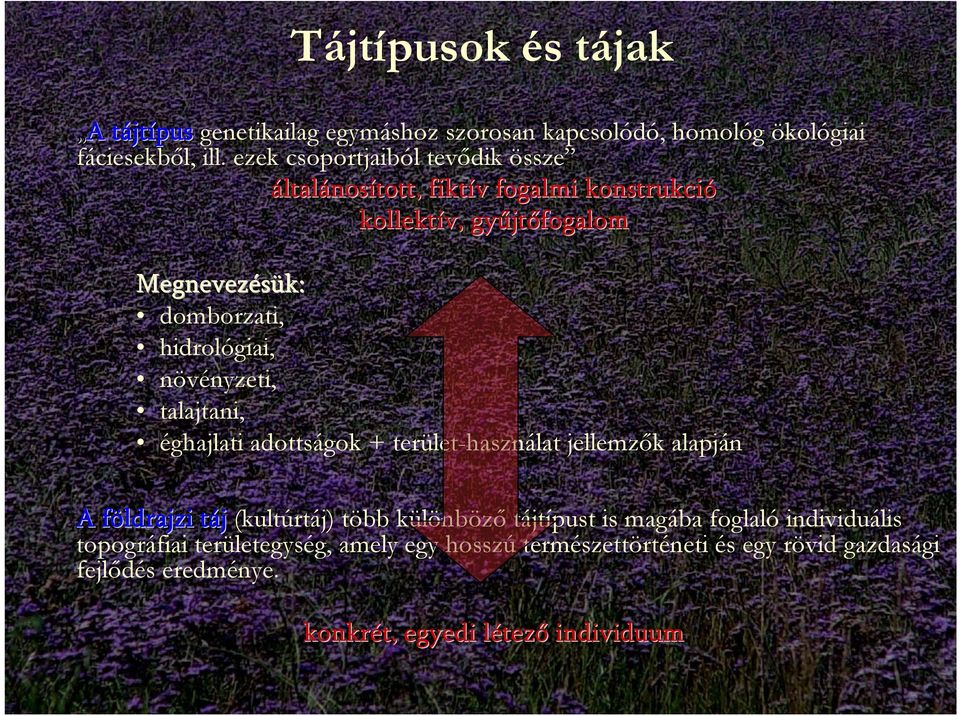 Tájtípusok és tájak

„A tájtípus genetikailag egymáshoz szorosan kapcsolódó, homológ ökológiai fáciesekből, ill. ezek csoportjaiból tevődik össze”

általánosított, fiktív fogalmi konstrukció
kollektív, gyűjtőfogalom

Megnevezésük:
• domborzati,
• hidrológiai,
• növényzeti,
• talajtani,
• éghajlati adottságok + terület-használat jellemzők alapján

A földrajzi táj (kultúrtáj) több különböző tájtípust is magába foglaló individuális topográfiai területegység, amely egy hosszú természettörténeti és egy rövid gazdasági fejlődés eredménye.

konkrét, egyedi létező individuum